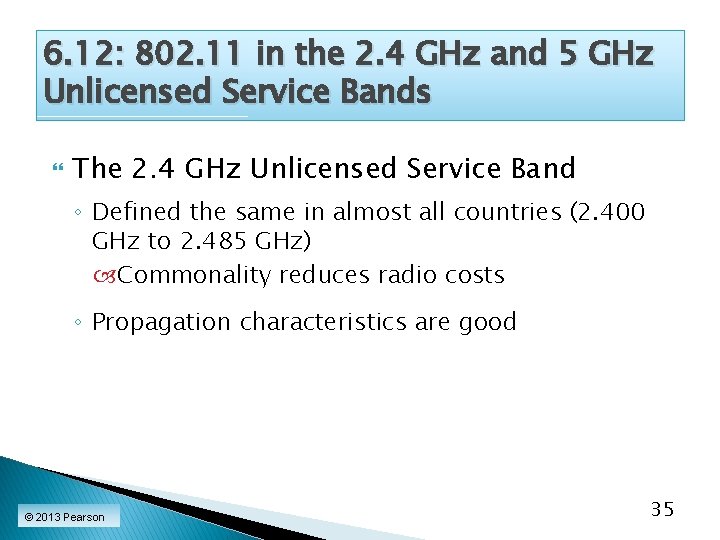 6.12: 802.11 in the 2.4 GHz and 5 GHz Unlicensed Service Bands

The 2.4 GHz Unlicensed Service Band

◦ Defined the same in almost all countries (2.400 GHz to 2.485 GHz)

Commonality reduces radio costs

◦ Propagation characteristics are good

© 2013 Pearson

35